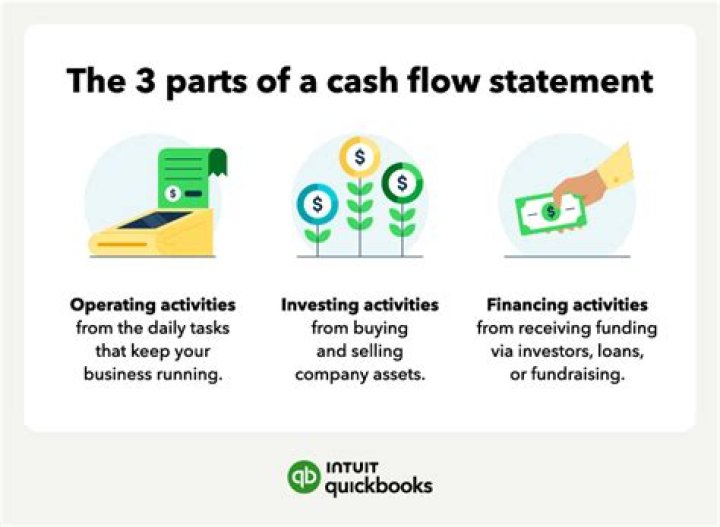 The 3 parts of a cash flow statement

$

$

$

$

$

Operating activities
from the daily tasks that keep your business running.

Investing activities
from buying and selling company assets.

Financing activities
from receiving funding via investors, loans, or fundraising.

qb INTUIT
quickbooks